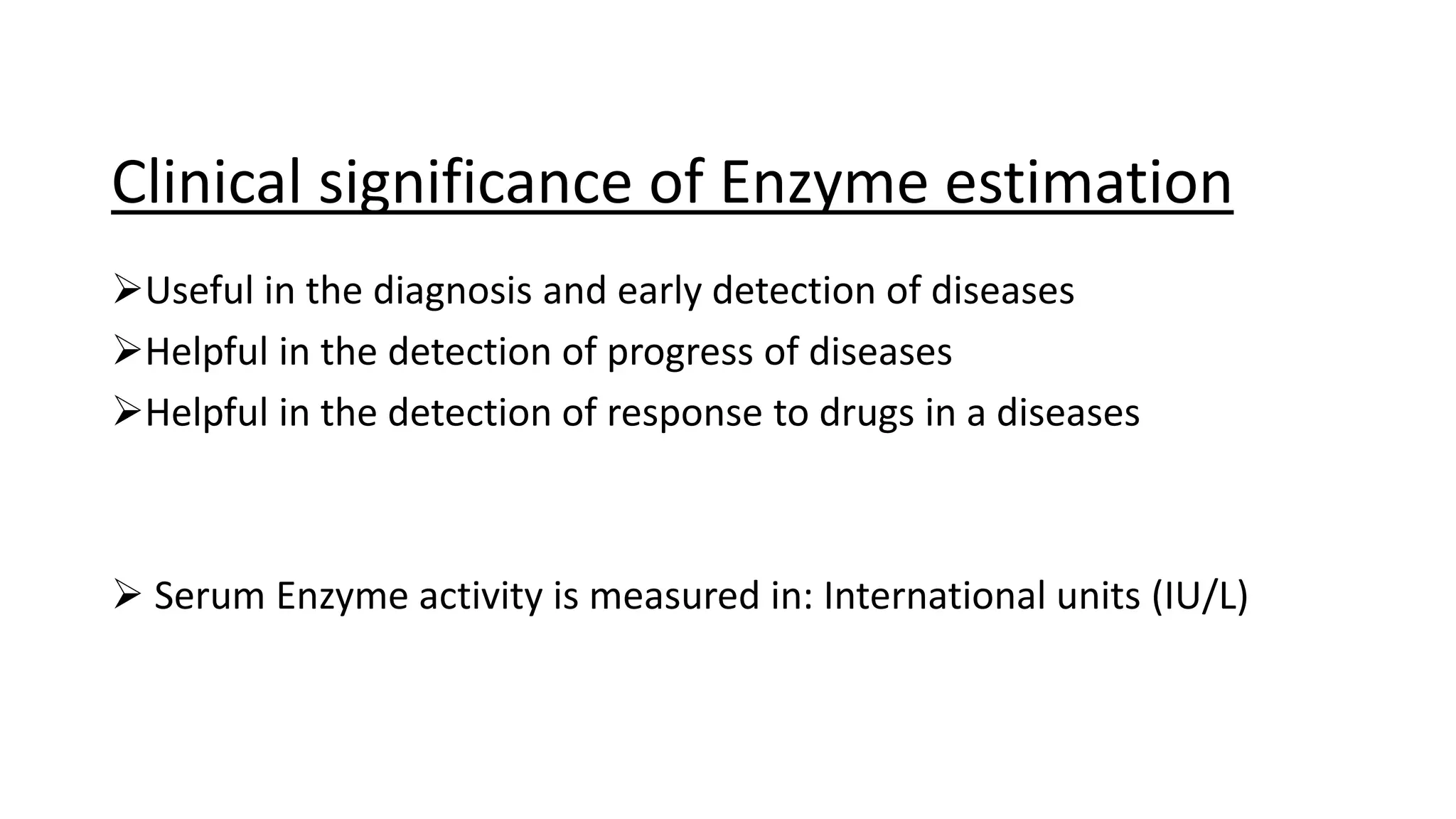 Clinical significance of Enzyme estimation

➢Useful in the diagnosis and early detection of diseases
➢Helpful in the detection of progress of diseases
➢Helpful in the detection of response to drugs in a diseases

➢ Serum Enzyme activity is measured in: International units (IU/L)